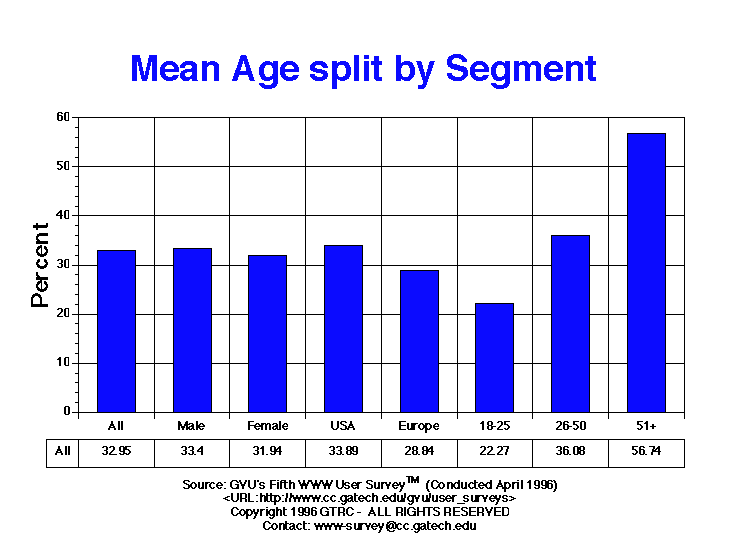 Mean Age split by Segment

Percent

60
50
40
30
20
10
0

| | All | Male | Female | USA | Europe | 18-25 | 26-50 | 51+ |
|---|---|---|---|---|---|---|---|---|
| All | 32.95 | 33.4 | 31.94 | 33.89 | 28.84 | 22.27 | 36.08 | 56.74 |

Source: GVU's Fifth WWW User Survey$^{TM}$ (Conducted April 1996)
<URL:http://www.cc.gatech.edu/gvu/user_surveys>
Copyright 1996 GTRC - ALL RIGHTS RESERVED
Contact: www-survey@cc.gatech.edu